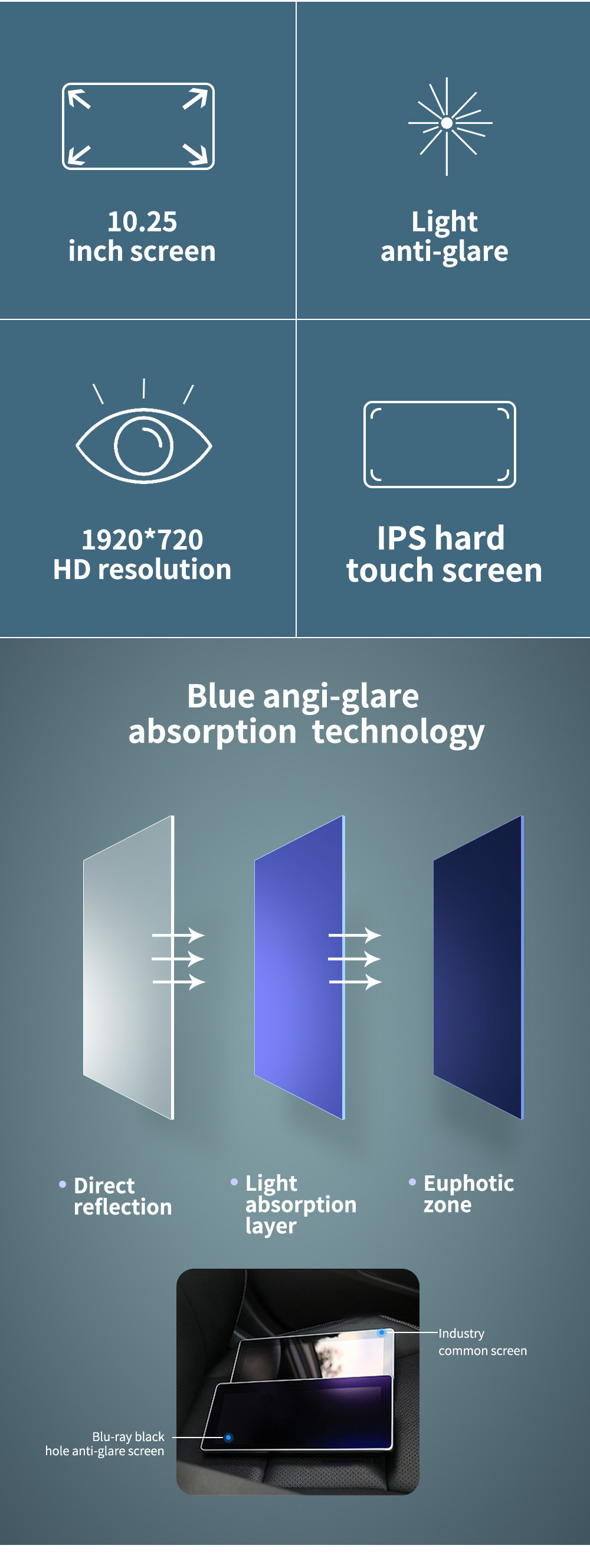 10.25
inch screen

Light
anti-glare

1920*720
HD resolution

IPS hard
touch screen

Blue angi-glare
absorption technology

Direct reflection

Light absorption layer

Euphotic zone

Industry common screen

Blu-ray black hole anti-glare screen